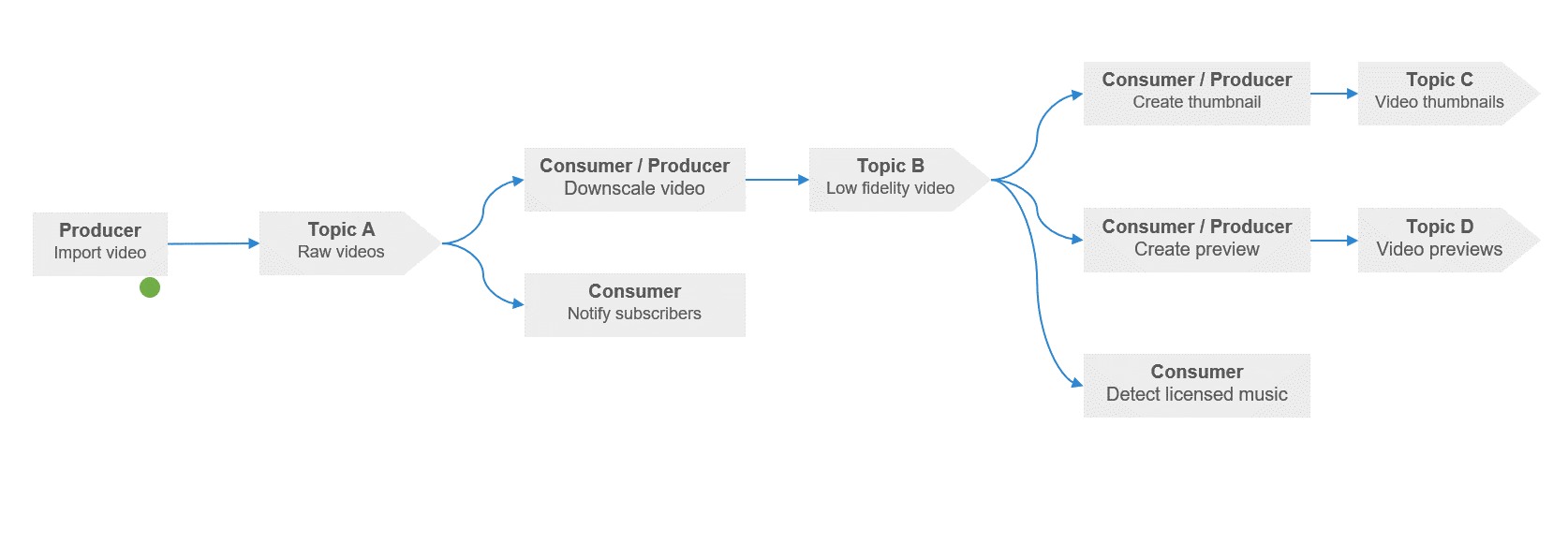 Producer
Import video

Topic A
Raw videos

Consumer / Producer
Downscale video

Consumer
Notify subscribers

Topic B
Low fidelity video

Consumer / Producer
Create thumbnail

Topic C
Video thumbnails

Consumer / Producer
Create preview

Topic D
Video previews

Consumer
Detect licensed music